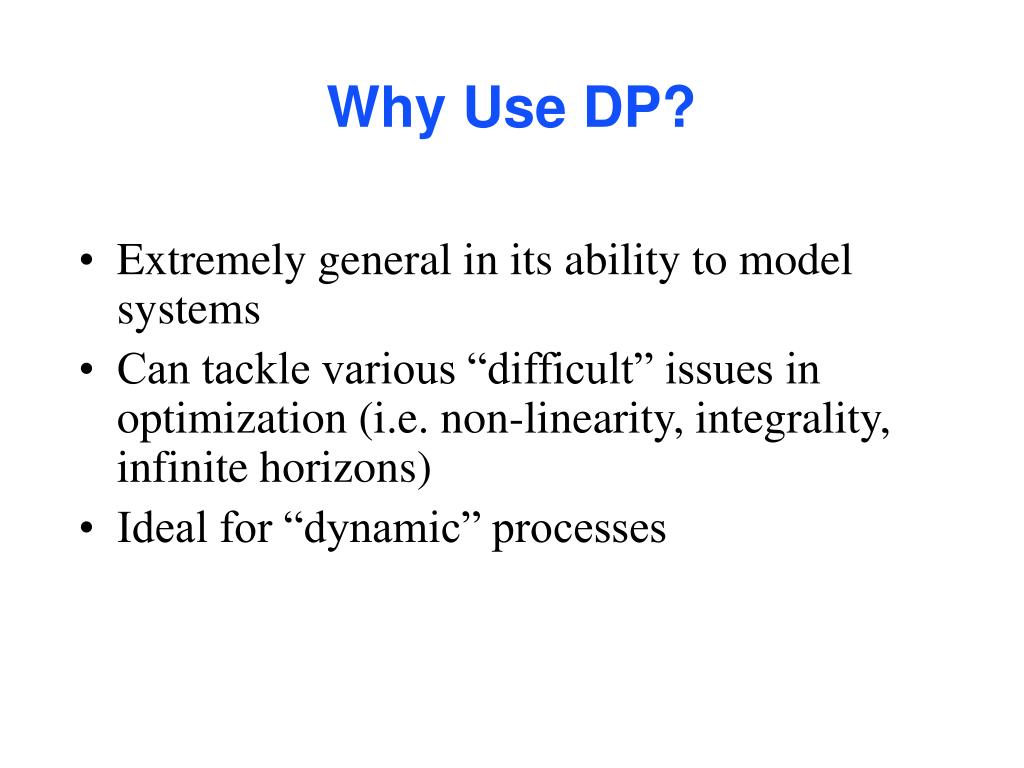 Why Use DP?

• Extremely general in its ability to model systems
• Can tackle various “difficult” issues in optimization (i.e. non-linearity, integrality, infinite horizons)
• Ideal for “dynamic” processes